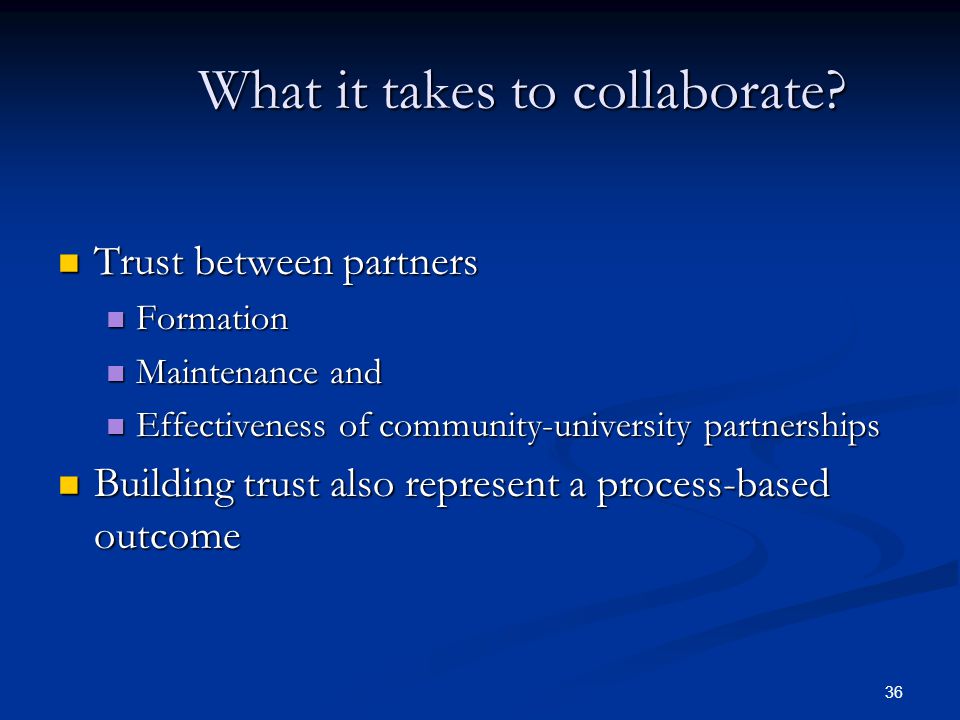 What it takes to collaborate?

- Trust between partners
  - Formation
  - Maintenance and
  - Effectiveness of community-university partnerships
- Building trust also represent a process-based outcome

36